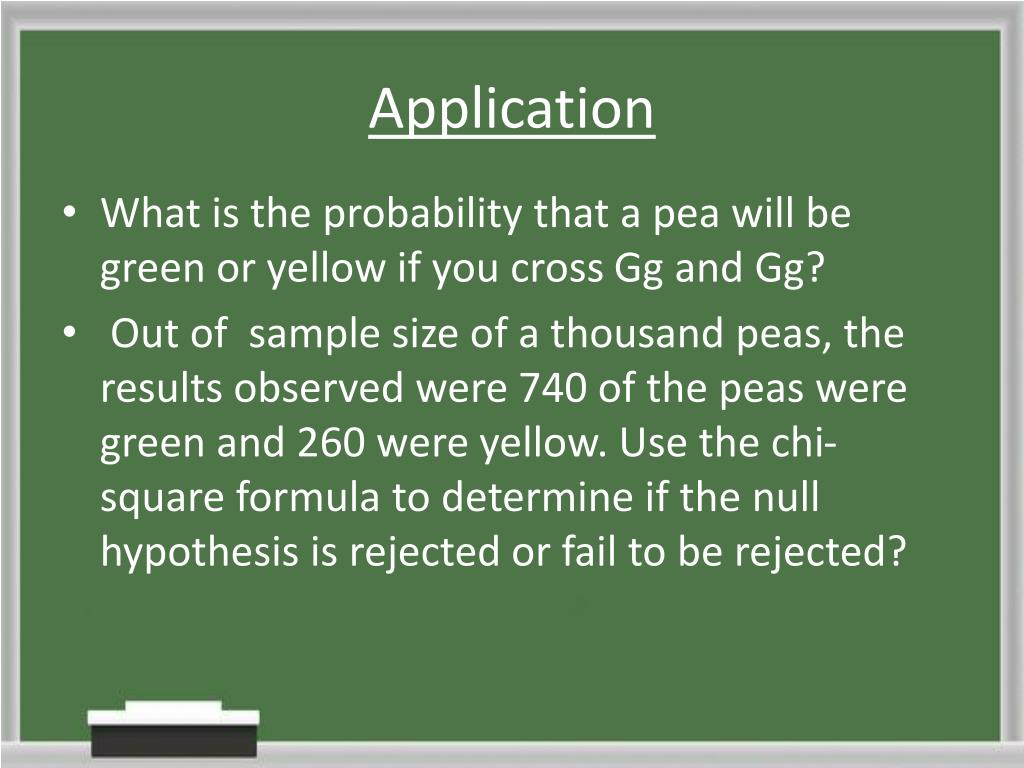 Application

• What is the probability that a pea will be green or yellow if you cross Gg and Gg?

• Out of sample size of a thousand peas, the results observed were 740 of the peas were green and 260 were yellow. Use the chi-square formula to determine if the null hypothesis is rejected or fail to be rejected?